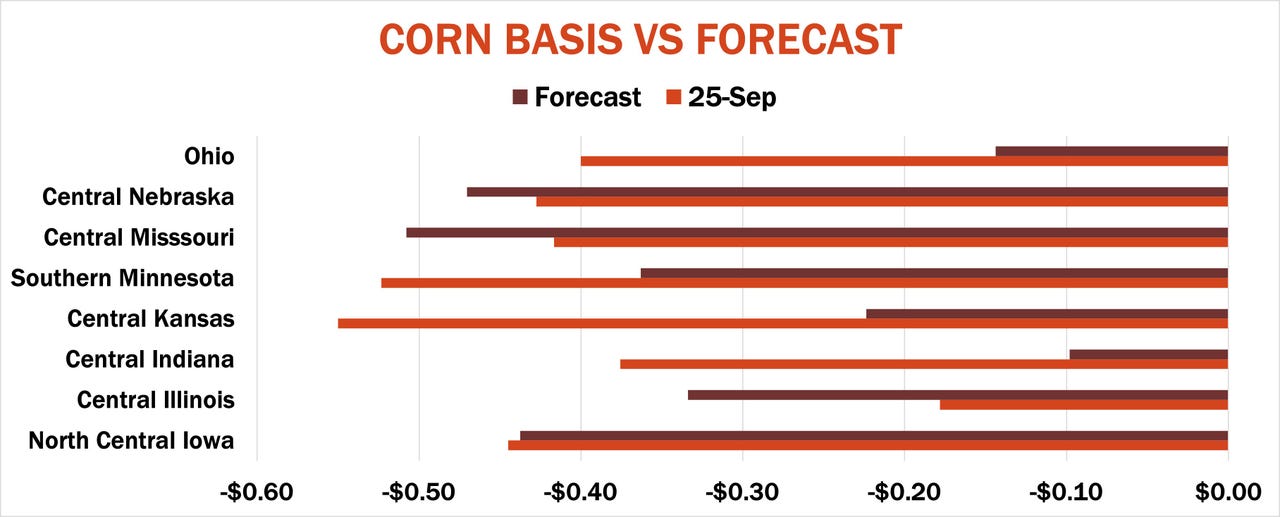 CORN BASIS VS FORECAST

Forecast 25-Sep

Ohio
Central Nebraska
Central Misssouri
Southern Minnesota
Central Kansas
Central Indiana
Central Illinois
North Central Iowa

-$0.60 -$0.50 -$0.40 -$0.30 -$0.20 -$0.10 $0.00